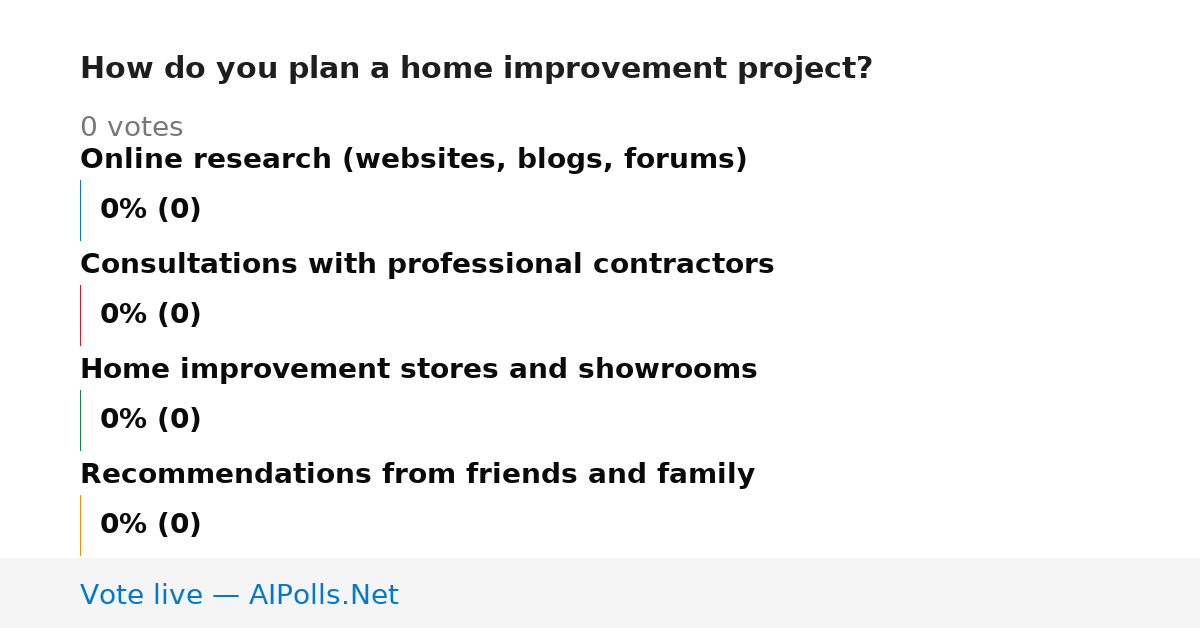 How do you plan a home improvement project?

0 votes

Online research (websites, blogs, forums)

0% (0)

Consultations with professional contractors

0% (0)

Home improvement stores and showrooms

0% (0)

Recommendations from friends and family

0% (0)

Vote live — AIPolls.Net